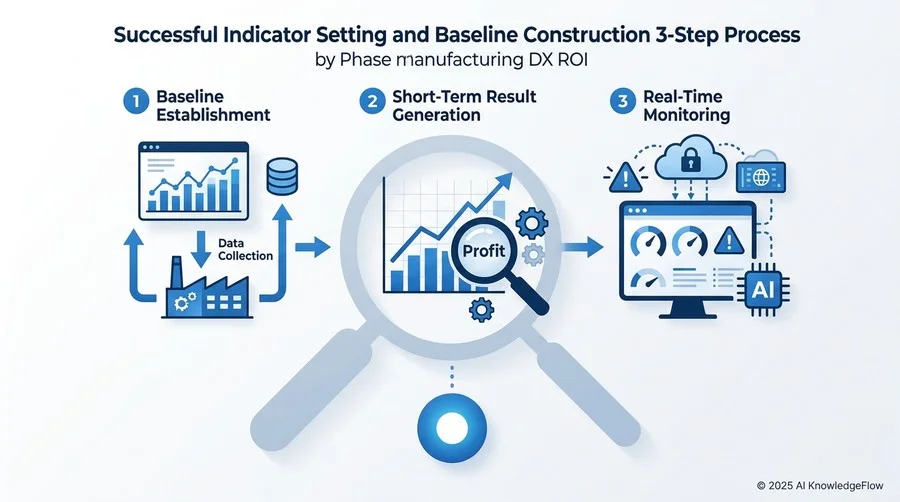 Successful Indicator Setting and Baseline Construction 3-Step Process
by Phase manufacturing DX ROI

1 Baseline Establishment

Data Collection

2 Short-Term Result Generation

Profit

3 Real-Time Monitoring

AI

© 2025 AI KnowledgeFlow